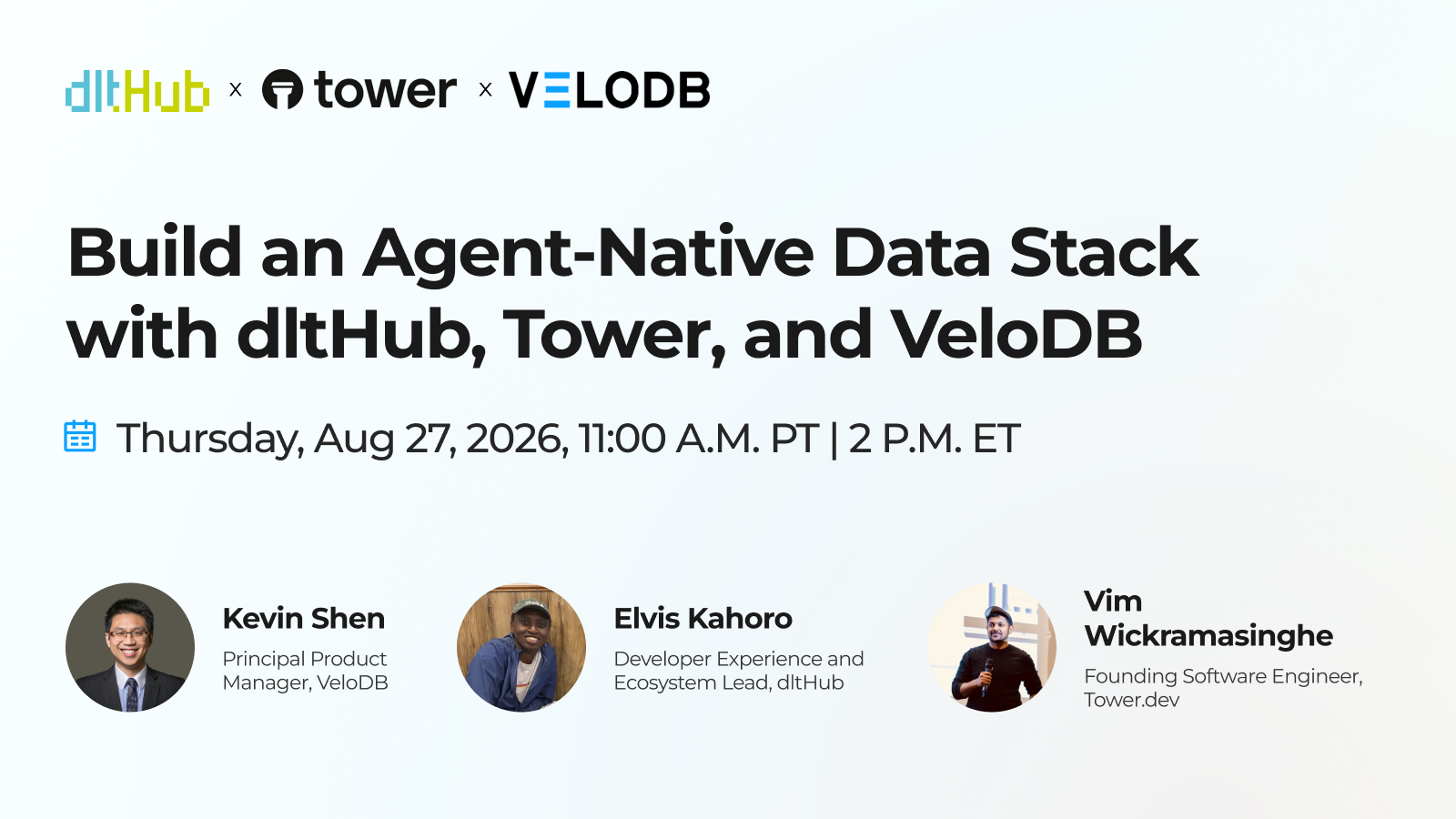 dltHub × tower × VELODB

Build an Agent-Native Data Stack with dltHub, Tower, and VeloDB

Thursday, Aug 27, 2026, 11:00 A.M. PT | 2 P.M. ET

Kevin Shen
Principal Product Manager, VeloDB

Elvis Kahoro
Developer Experience and Ecosystem Lead, dltHub

Vim Wickramasinghe
Founding Software Engineer, Tower.dev